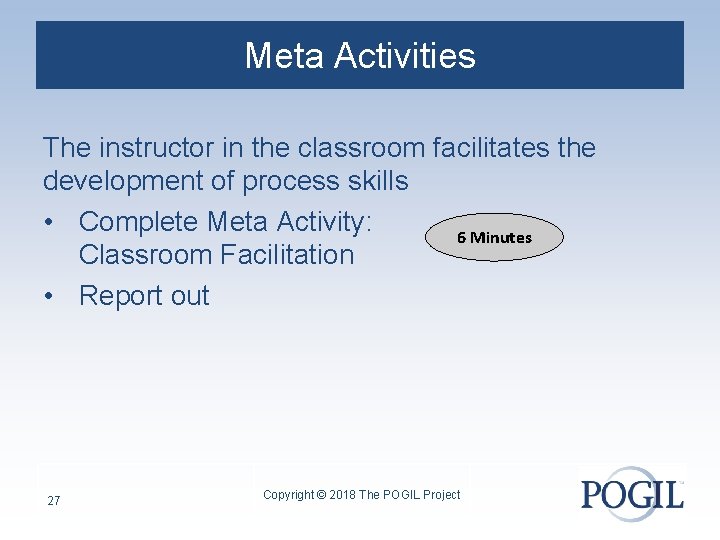 Meta Activities

The instructor in the classroom facilitates the development of process skills

• Complete Meta Activity: Classroom Facilitation

6 Minutes

• Report out

27

Copyright © 2018 The POGIL Project

POGIL